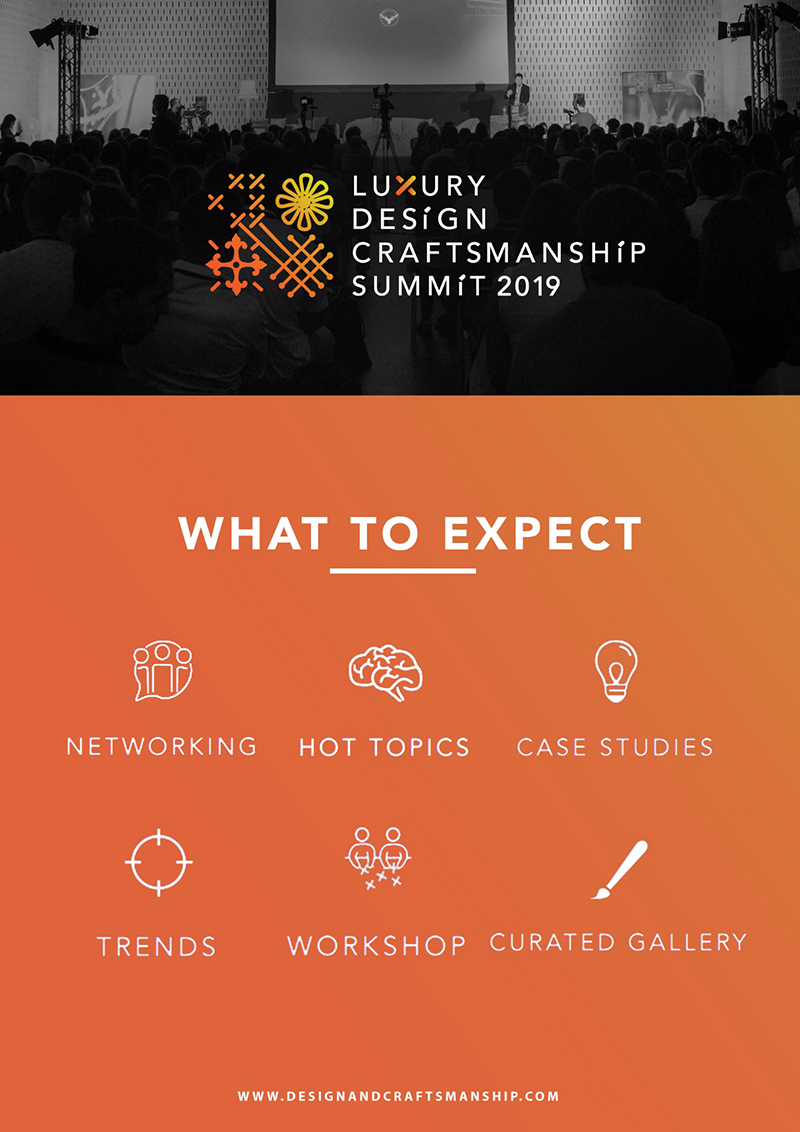 LUXURY DESIGN CRAFTSMANSHIP SUMMIT 2019

WHAT TO EXPECT

NETWORKING

HOT TOPICS

CASE STUDIES

TRENDS

WORKSHOP

CURATED GALLERY

WWW.DESIGNANDCRAFTSMANSHIP.COM